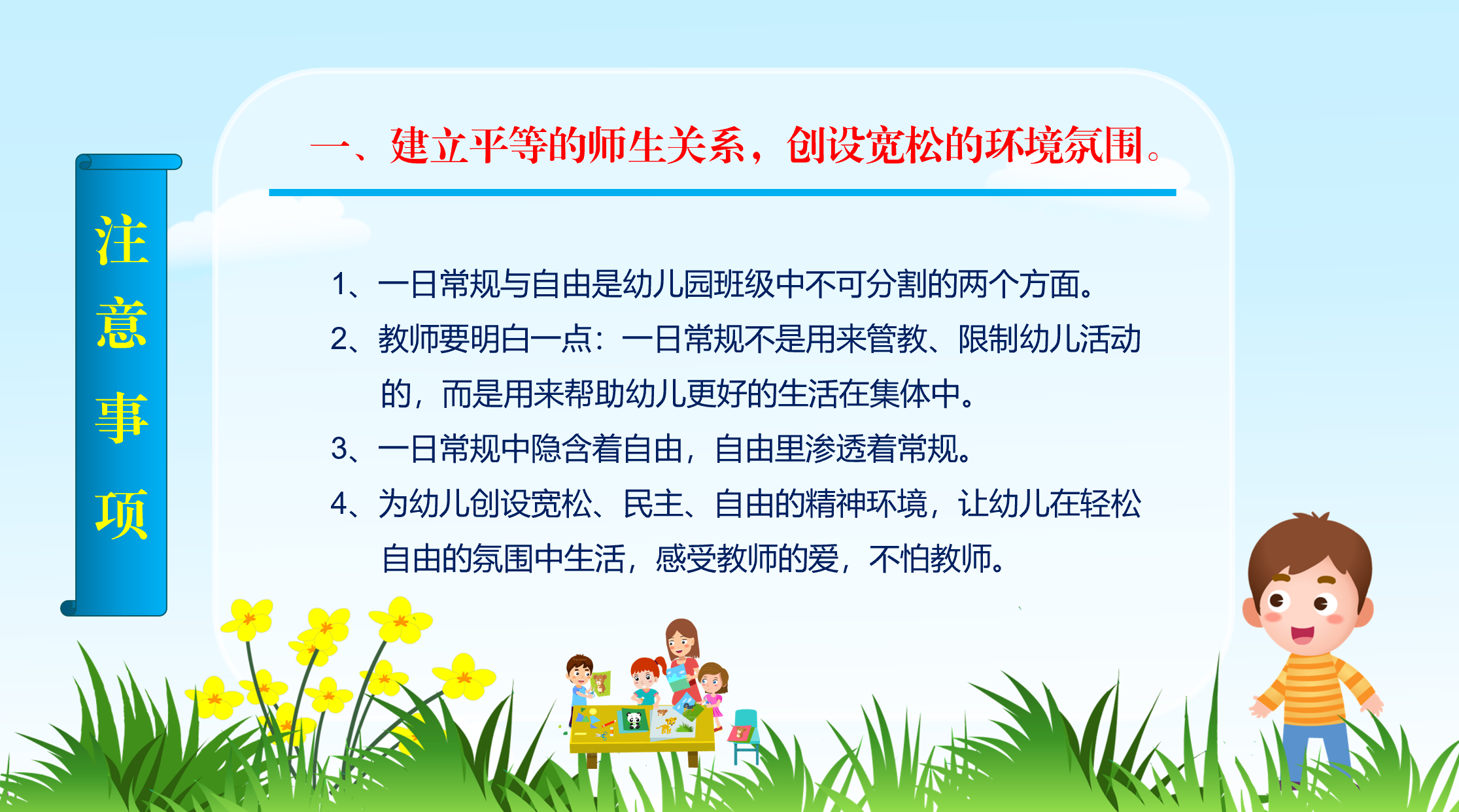 注意事项

一、建立平等的师生关系，创设宽松的环境氛围。

1、一日常规与自由是幼儿园班级中不可分割的两个方面。

2、教师要明白一点：一日常规不是用来管教、限制幼儿活动的，而是用来帮助幼儿更好的生活在集体中。

3、一日常规中隐含着自由，自由里渗透着常规。

4、为幼儿创设宽松、民主、自由的精神环境，让幼儿在轻松自由的氛围中生活，感受教师的爱，不怕教师。